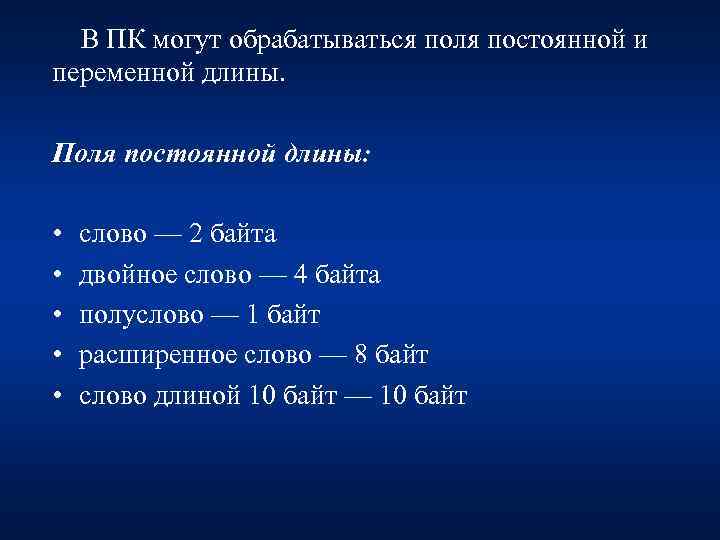 В ПК могут обрабатываться поля постоянной и переменной длины.

Поля постоянной длины:

• слово — 2 байта
• двойное слово — 4 байта
• полуслово — 1 байт
• расширенное слово — 8 байт
• слово длиной 10 байт — 10 байт